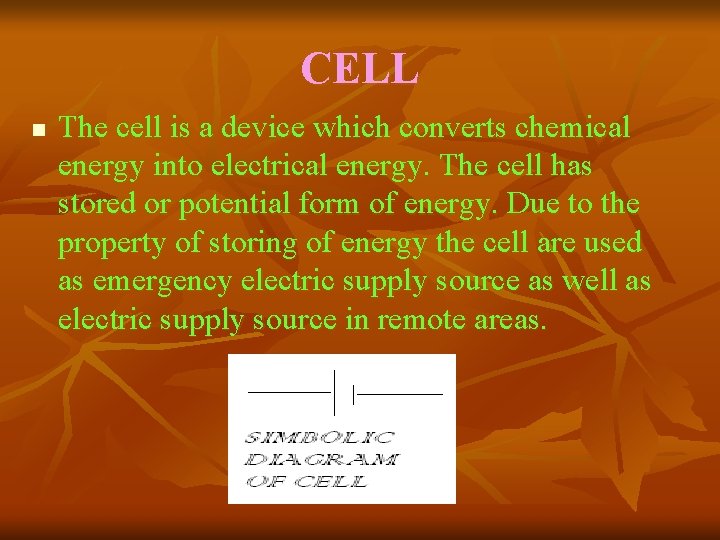 CELL

The cell is a device which converts chemical energy into electrical energy. The cell has stored or potential form of energy. Due to the property of storing of energy the cell are used as emergency electric supply source as well as electric supply source in remote areas.

SIMBOLIC DIAGRAM OF CELL